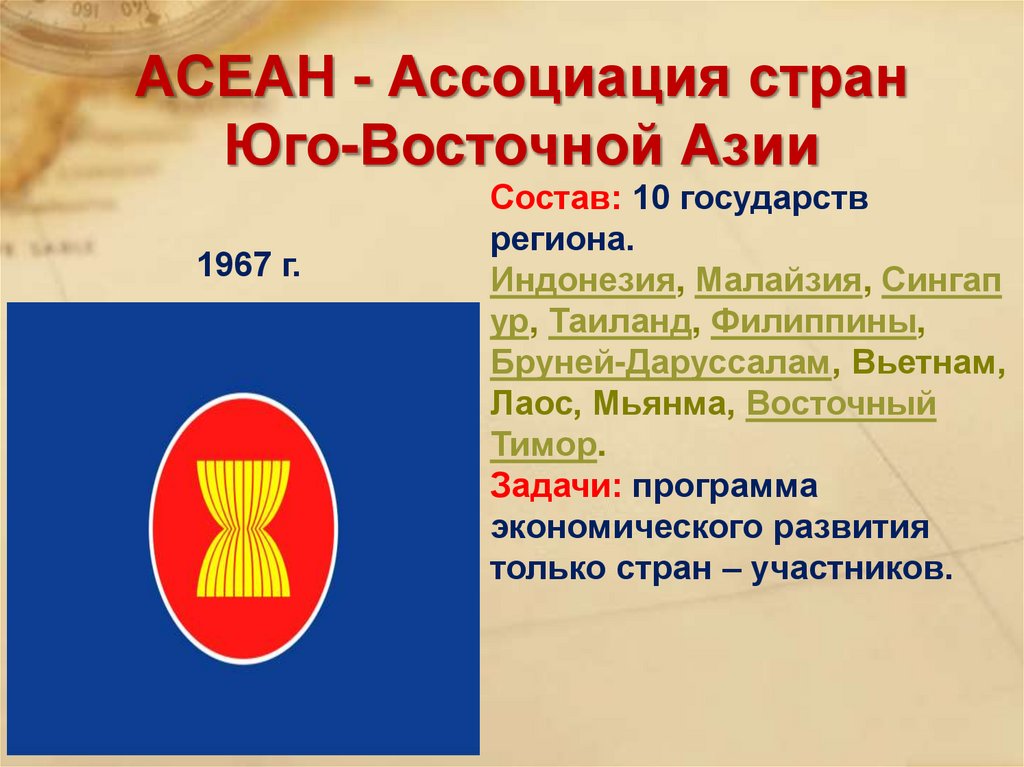 АСЕАН - Ассоциация стран Юго-Восточной Азии

1967 г.

Состав: 10 государств региона. Индонезия, Малайзия, Сингапур, Таиланд, Филиппины, Бруней-Даруссалам, Вьетнам, Лаос, Мьянма, Восточный Тимор.
Задачи: программа экономического развития только стран – участников.